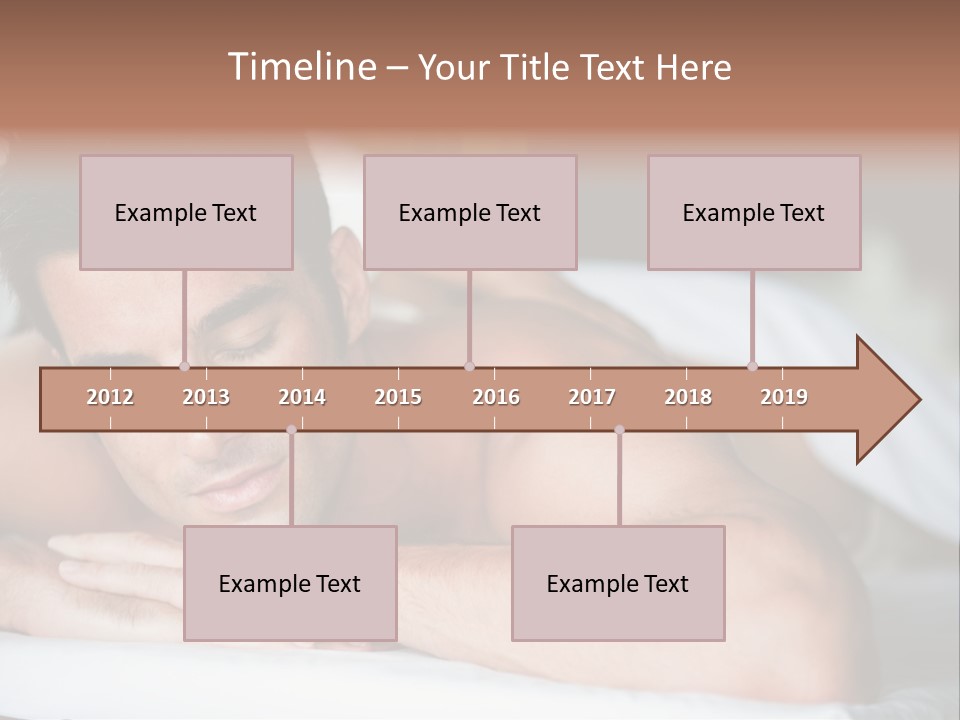 Timeline – Your Title Text Here

Example Text

Example Text

Example Text

2012 2013 2014 2015 2016 2017 2018 2019

Example Text

Example Text